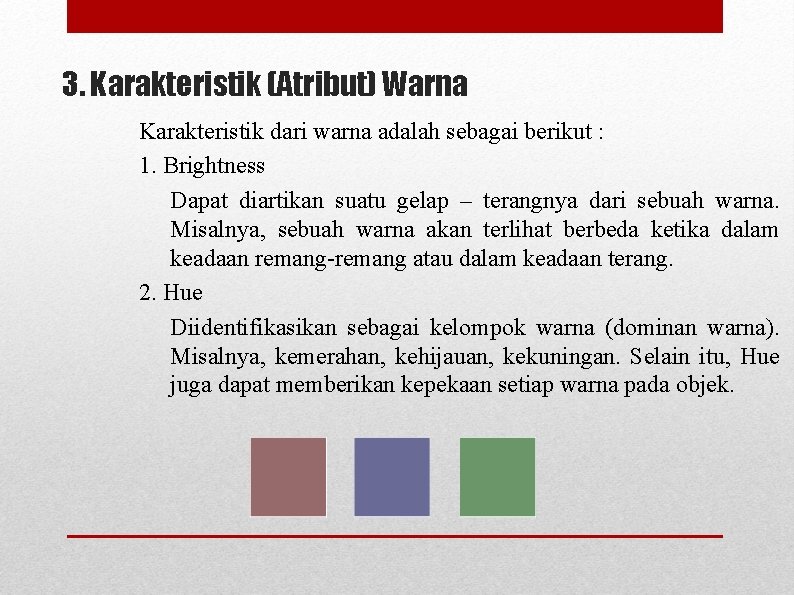 3. Karakteristik (Atribut) Warna

Karakteristik dari warna adalah sebagai berikut :

1. Brightness

Dapat diartikan suatu gelap – terangnya dari sebuah warna. Misalnya, sebuah warna akan terlihat berbeda ketika dalam keadaan remang-remang atau dalam keadaan terang.

2. Hue

Diidentifikasikan sebagai kelompok warna (dominan warna). Misalnya, kemerahan, kehijauan, kekuningan. Selain itu, Hue juga dapat memberikan kepekaan setiap warna pada objek.